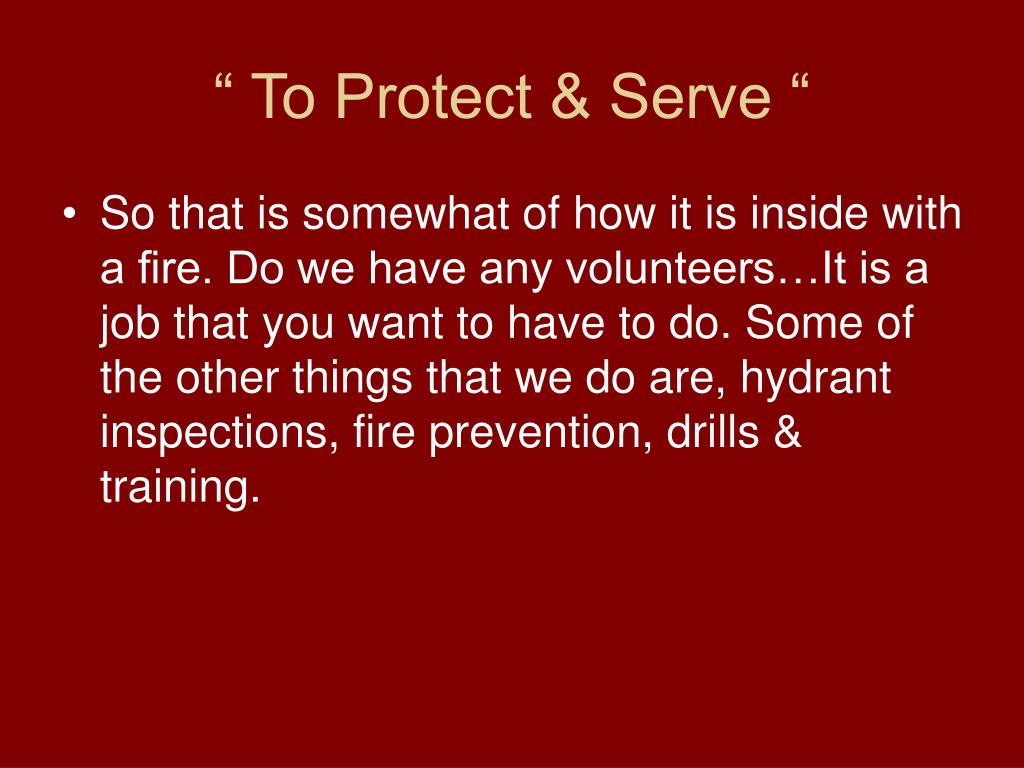 “ To Protect & Serve “

• So that is somewhat of how it is inside with a fire. Do we have any volunteers…It is a job that you want to have to do. Some of the other things that we do are, hydrant inspections, fire prevention, drills & training.